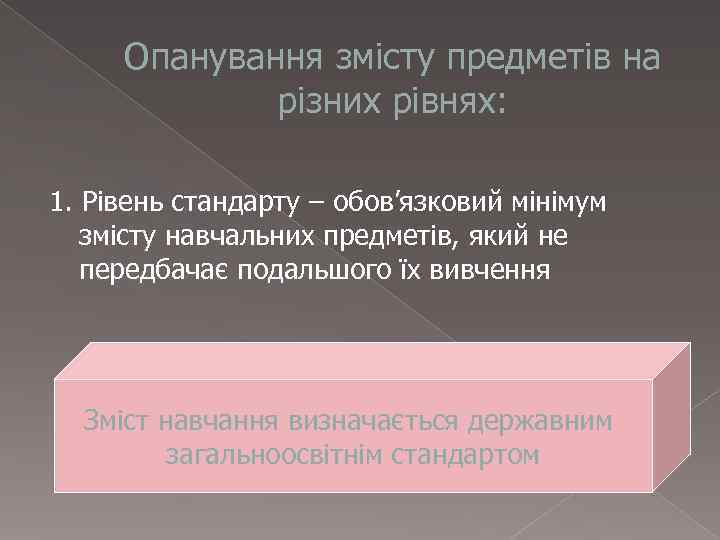 Опанування змісту предметів на різних рівнях:

1. Рівень стандарту – обов'язковий мінімум змісту навчальних предметів, який не передбачає подальшого їх вивчення

Зміст навчання визначається державним загальноосвітнім стандартом